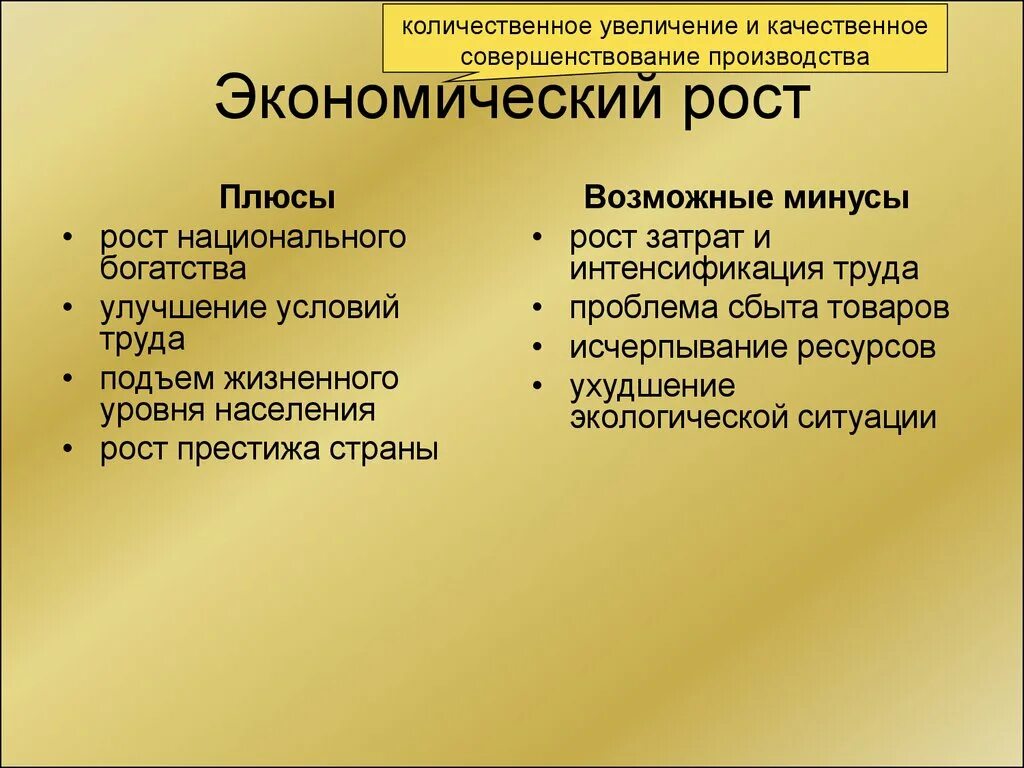 количественное увеличение и качественное совершенствование производства

Экономический рост

Плюсы
• рост национального богатства
• улучшение условий труда
• подъем жизненного уровня населения
• рост престижа страны

Возможные минусы
• рост затрат и интенсификация труда
• проблема сбыта товаров
• исчерпывание ресурсов
• ухудшение экологической ситуации